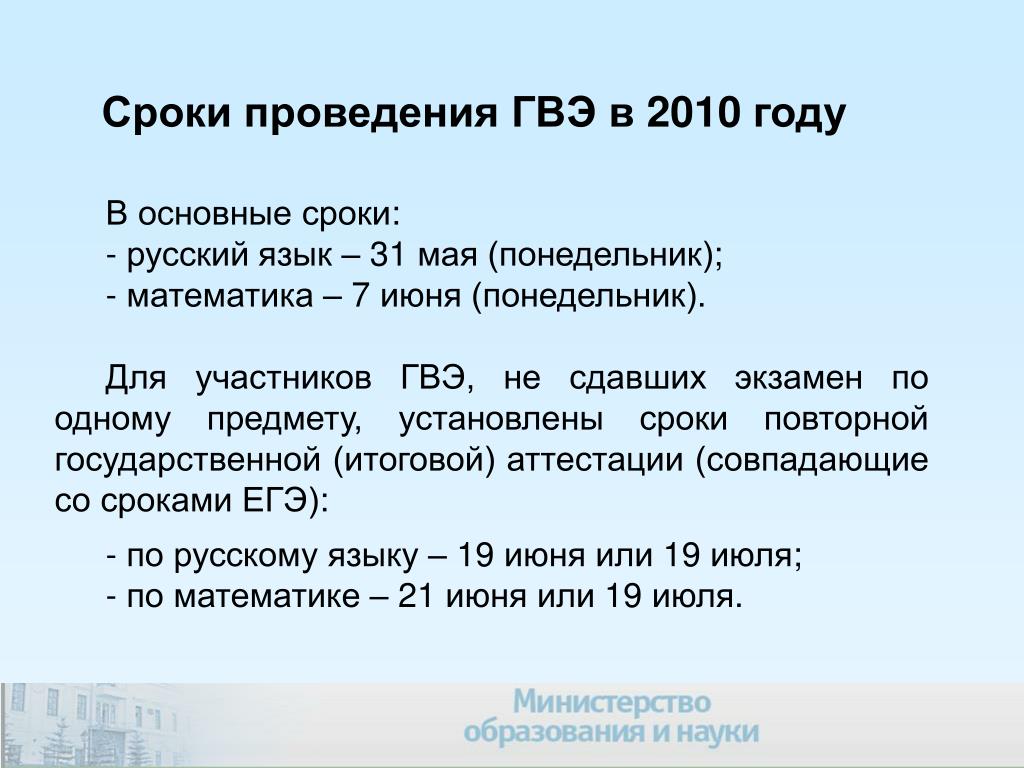 Сроки проведения ГВЭ в 2010 году

В основные сроки:
- русский язык – 31 мая (понедельник);
- математика – 7 июня (понедельник).

Для участников ГВЭ, не сдавших экзамен по одному предмету, установлены сроки повторной государственной (итоговой) аттестации (совпадающие со сроками ЕГЭ):

- по русскому языку – 19 июня или 19 июля;
- по математике – 21 июня или 19 июля.

Министерство
образования и науки